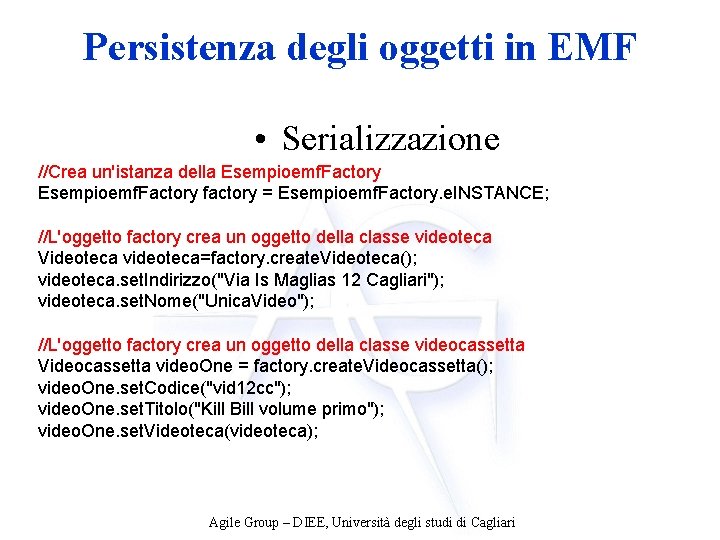 Persistenza degli oggetti in EMF

• Serializzazione

//Crea un'istanza della EsempioemfFactory
EsempioemfFactory factory = EsempioemfFactory.eINSTANCE;

//L'oggetto factory crea un oggetto della classe videoteca
Videoteca videoteca=factory.createVideoteca();
videoteca.setIndirizzo("Via Is Maglias 12 Cagliari");
videoteca.setNome("UnicaVideo");

//L'oggetto factory crea un oggetto della classe videocassetta
Videocassetta videoOne = factory.createVideocassetta();
videoOne.setCodice("vid12cc");
videoOne.setTitolo("Kill Bill volume primo");
videoOne.setVideoteca(videoteca);

Agile Group – DIEE, Università degli studi di Cagliari